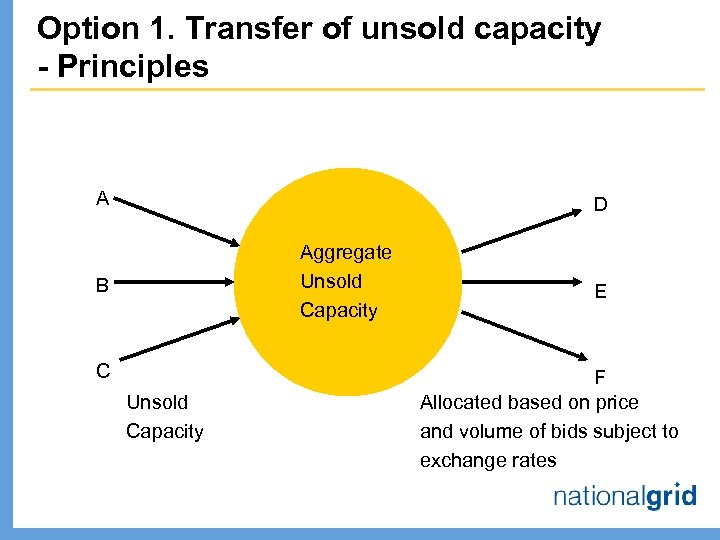 Option 1. Transfer of unsold capacity - Principles

A

B

C

Unsold Capacity

Aggregate Unsold Capacity

D

E

F

Allocated based on price and volume of bids subject to exchange rates

nationalgrid